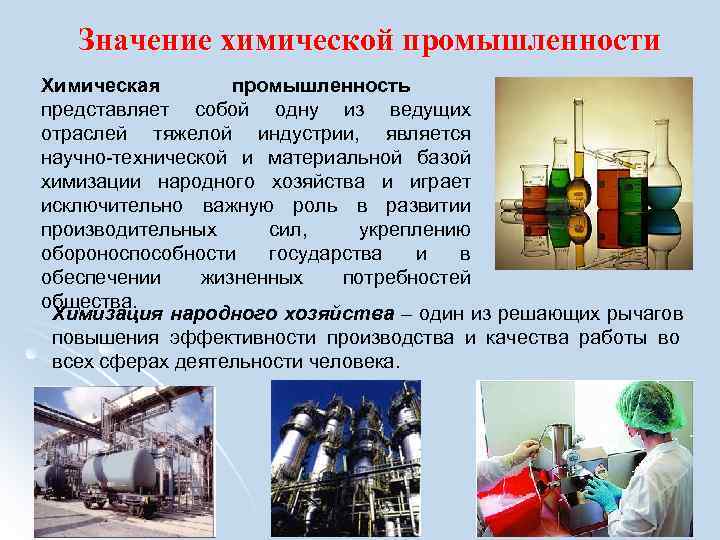 Значение химической промышленности

Химическая промышленность представляет собой одну из ведущих отраслей тяжелой индустрии, является научно-технической и материальной базой химизации народного хозяйства и играет исключительно важную роль в развитии производительных сил, укреплению обороноспособности государства и в обеспечении жизненных потребностей общества.

Химизация народного хозяйства – один из решающих рычагов повышения эффективности производства и качества работы во всех сферах деятельности человека.